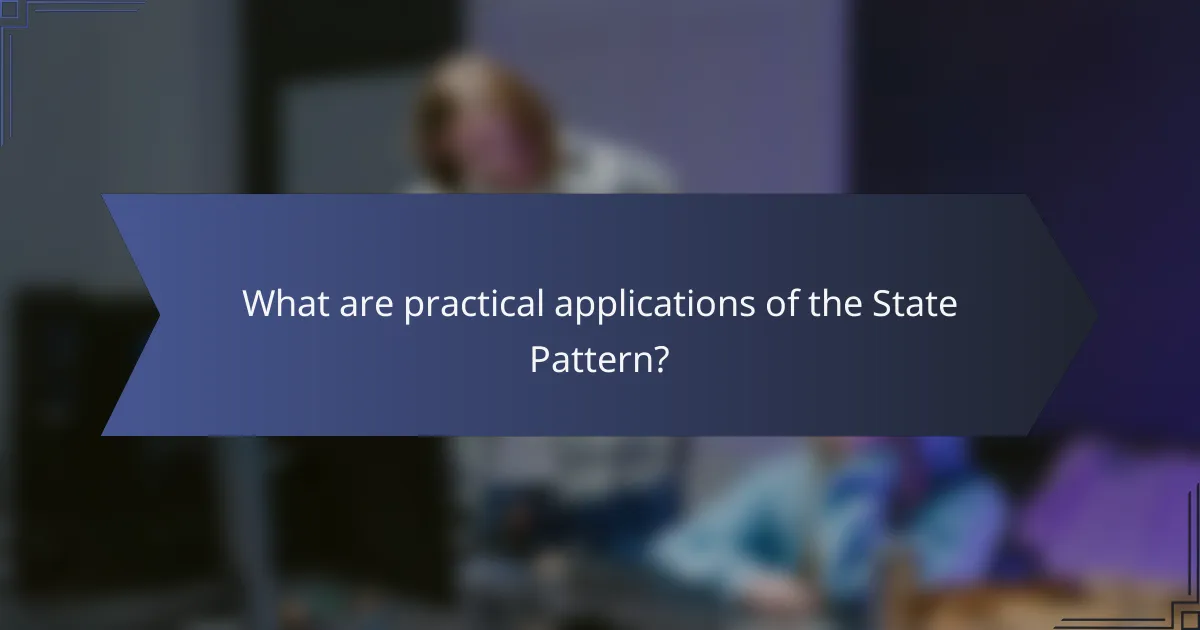 What are practical applications of the State Pattern?